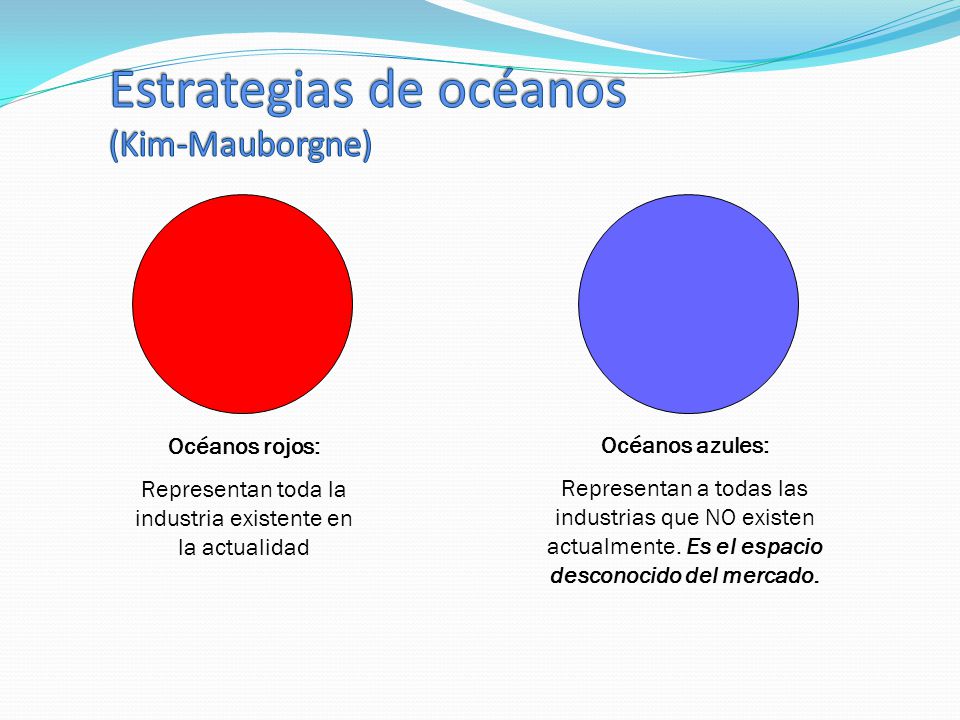 Estrategias de océanos
(Kim-Mauborgne)

Océanos rojos:

Representan toda la industria existente en la actualidad

Océanos azules:

Representan a todas las industrias que NO existen actualmente. Es el espacio desconocido del mercado.